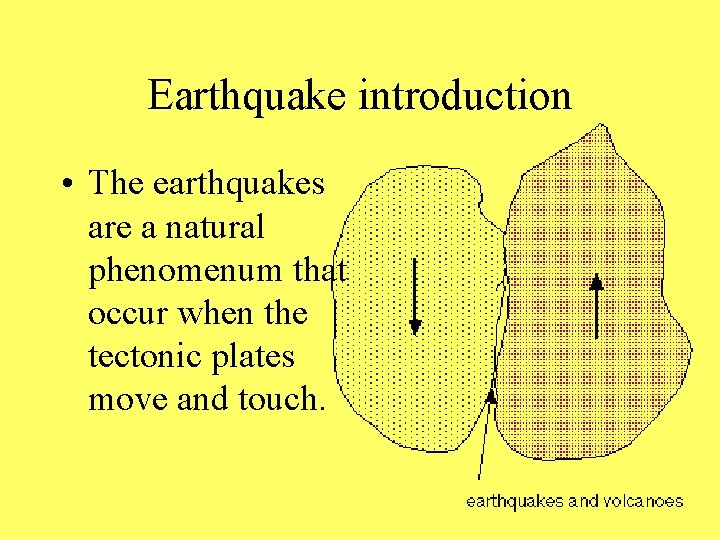 Earthquake introduction

• The earthquakes are a natural phenomenum that occur when the tectonic plates move and touch.

earthquakes and volcanoes